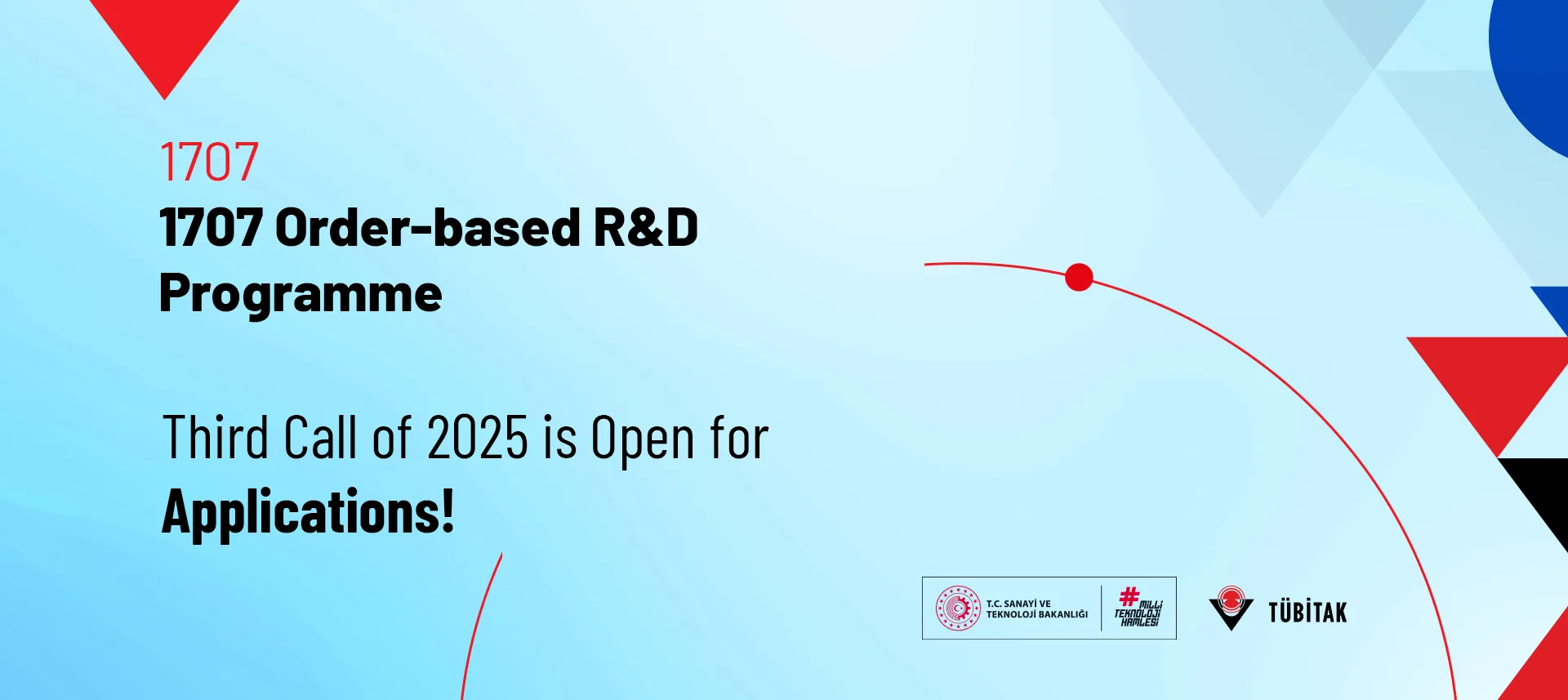 1707

1707 Order-based R&D Programme

Third Call of 2025 is Open for Applications!

T.C. SANAYİ VE TEKNOLOJİ BAKANLIĞI

#MİLLİ TEKNOLOJİ HAMLESİ

TÜBİTAK